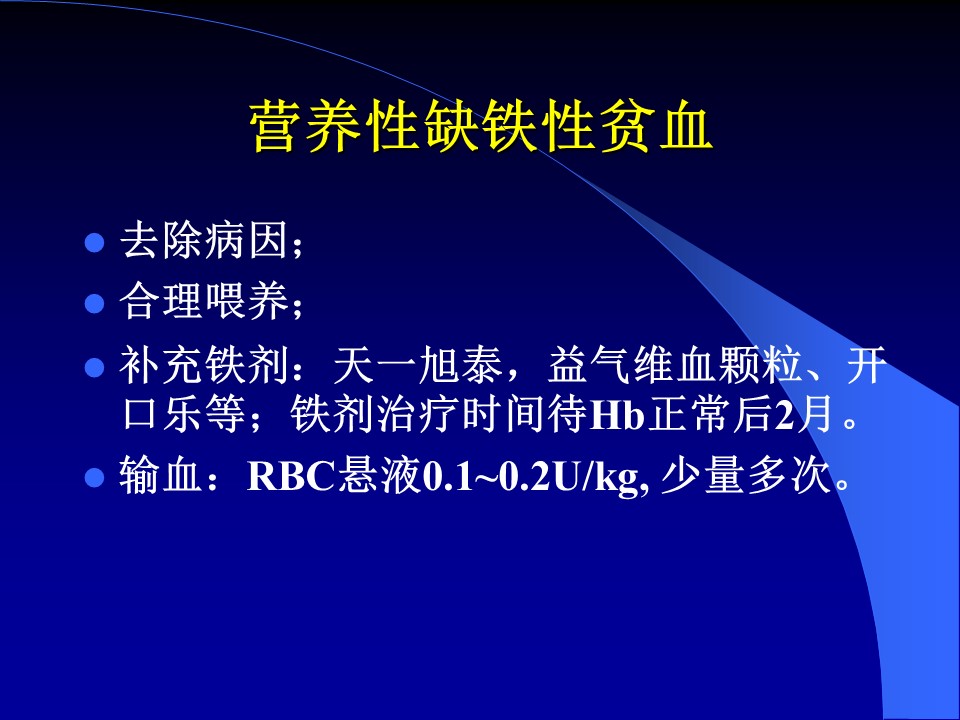 营养性缺铁性贫血

- 去除病因；
- 合理喂养；
- 补充铁剂：天一旭泰，益气维血颗粒、开口乐等；铁剂治疗时间待Hb正常后2月。
- 输血：RBC悬液0.1~0.2U/kg, 少量多次。